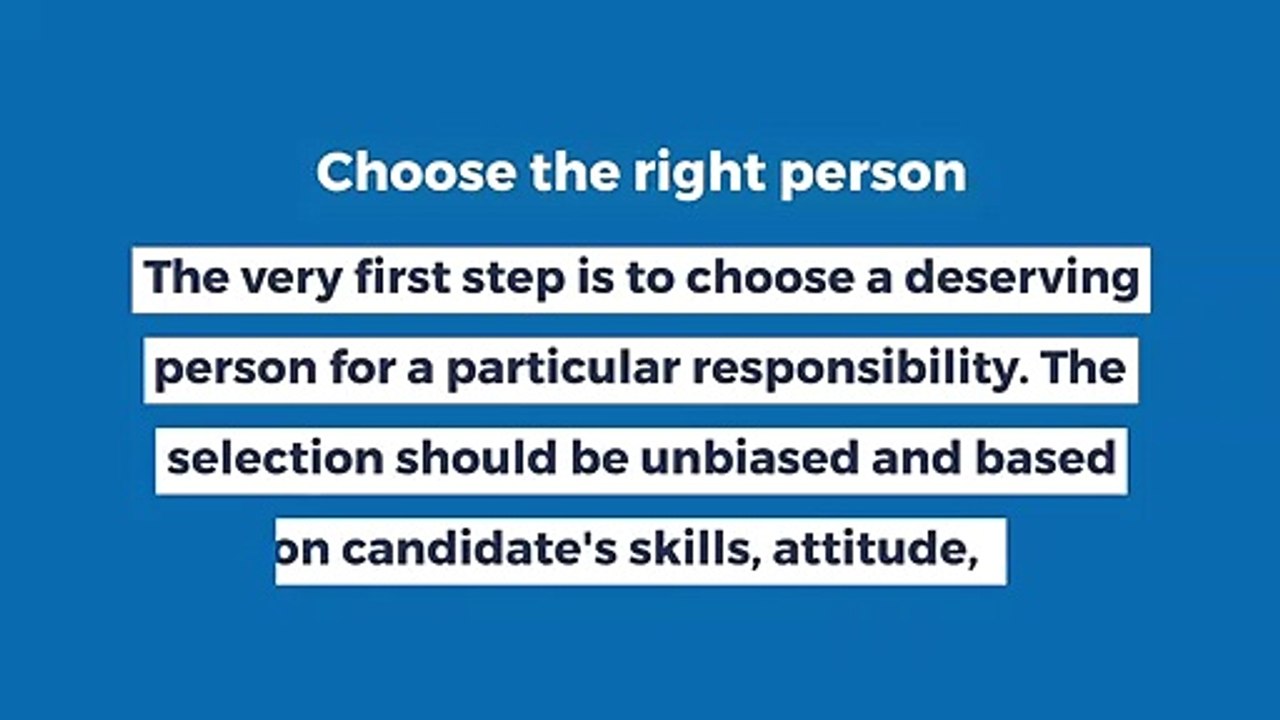 Choose the right person

The very first step is to choose a deserving person for a particular responsibility. The selection should be unbiased and based on candidate's skills, attitude,